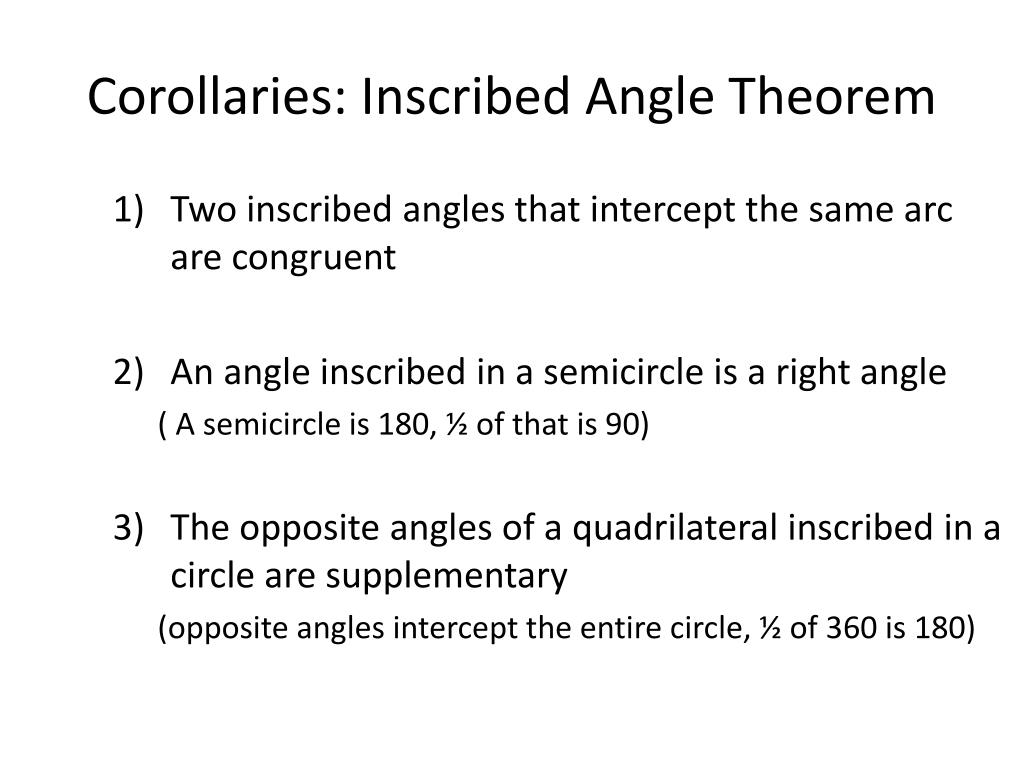 Corollaries: Inscribed Angle Theorem

1) Two inscribed angles that intercept the same arc are congruent

2) An angle inscribed in a semicircle is a right angle
( A semicircle is 180, ½ of that is 90)

3) The opposite angles of a quadrilateral inscribed in a circle are supplementary
(opposite angles intercept the entire circle, ½ of 360 is 180)